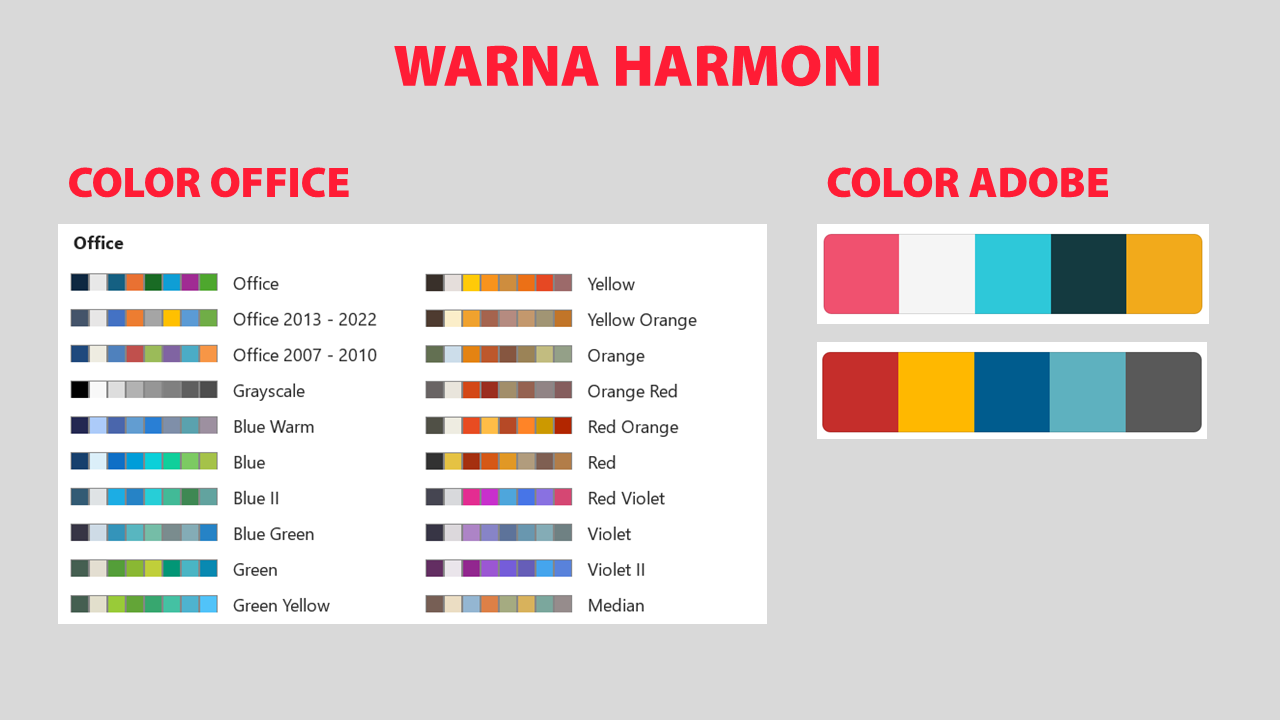 WARNA HARMONI

COLOR OFFICE

Office

Office
Office 2013 - 2022
Office 2007 - 2010
Grayscale
Blue Warm
Blue
Blue II
Blue Green
Green
Green Yellow

Yellow
Yellow Orange
Orange
Orange Red
Red Orange
Red
Red Violet
Violet
Violet II
Median

COLOR ADOBE